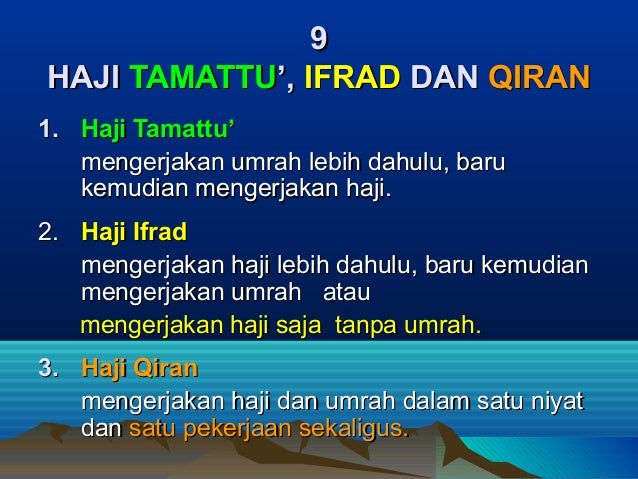 9
HAJI TAMATTU’, IFRAD DAN QIRAN

1. Haji Tamattu’
mengerjakan umrah lebih dahulu, baru kemudian mengerjakan haji.

2. Haji Ifrad
mengerjakan haji lebih dahulu, baru kemudian mengerjakan umrah atau
mengerjakan haji saja tanpa umrah.

3. Haji Qiran
mengerjakan haji dan umrah dalam satu niyat dan satu pekerjaan sekaligus.